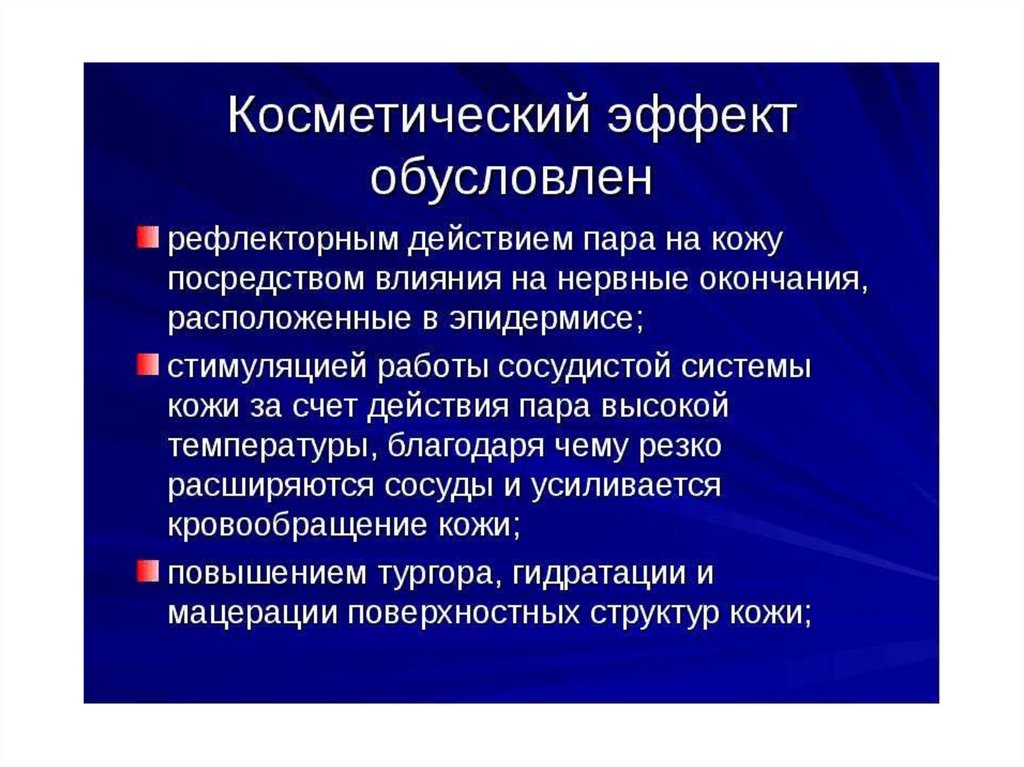 Косметический эффект обусловлен

рефлекторным действием пара на кожу посредством влияния на нервные окончания, расположенные в эпидермисе;

стимуляцией работы сосудистой системы кожи за счет действия пара высокой температуры, благодаря чему резко расширяются сосуды и усиливается кровообращение кожи;

повышением тургора, гидратации и мацерации поверхностных структур кожи;